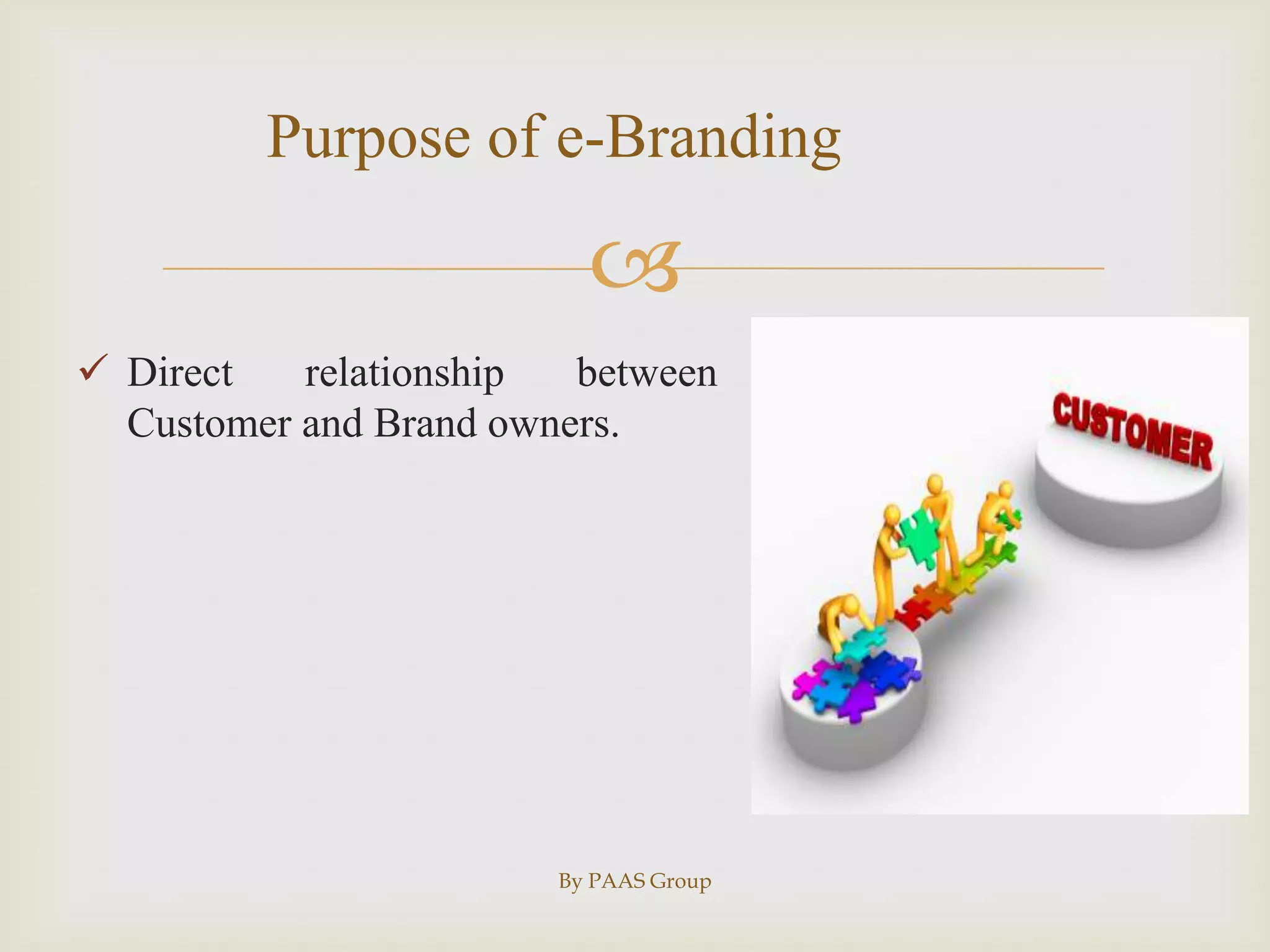 Purpose of e-Branding

✓ Direct relationship between Customer and Brand owners.

CUSTOMER

By PAAS Group